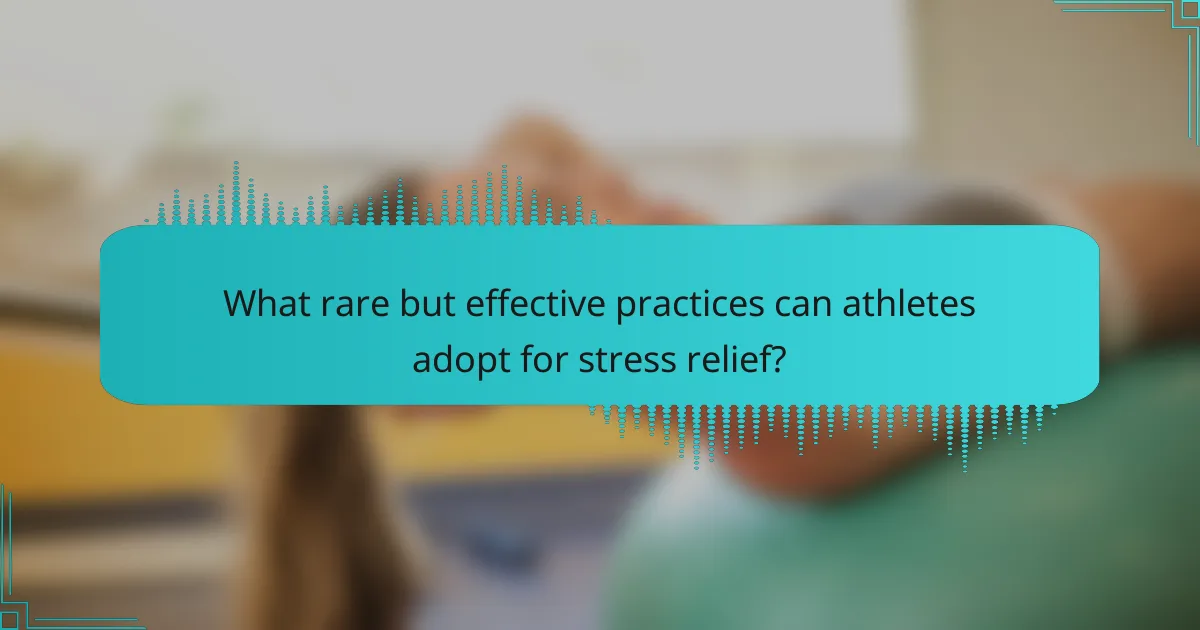 What rare but effective practices can athletes adopt for stress relief?